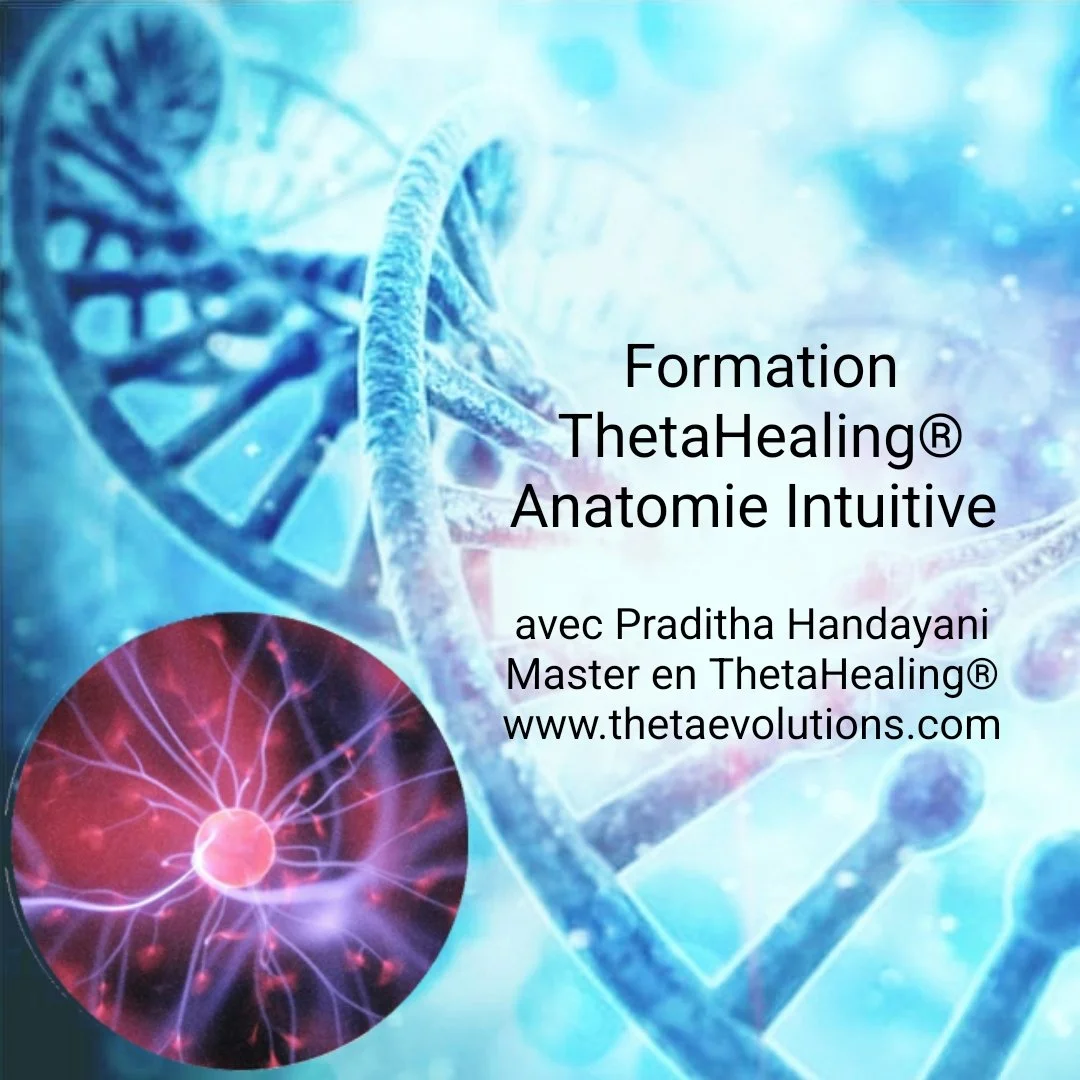 Formation
ThetaHealing®
Anatomie Intuitive

avec Praditha Handayani
Master en ThetaHealing®
www.thetaevolutions.com